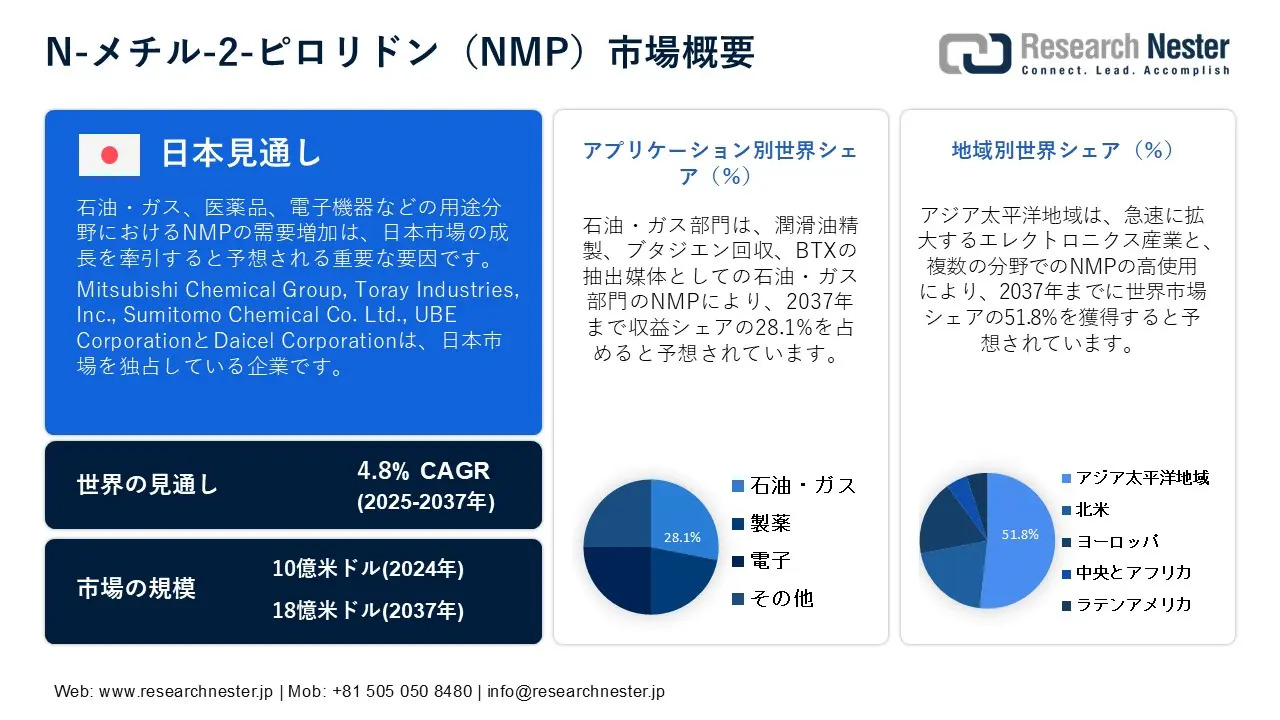 N-メチル-2-ピロリドン（NMP）市場概要

Research Nester
Connect. Lead. Accomplish

日本見通し

石油・ガス、医薬品、電子機器などの用途分野におけるNMPの需要増加は、日本市場の成長を牽引すると予想される重要な要因です。

Mitsubishi Chemical Group, Toray Industries, Inc., Sumitomo Chemical Co. Ltd., UBE CorporationとDaicel Corporationは、日本市場を独占している企業です。

世界の見通し
4.8% CAGR
(2025-2037年)

市場の規模
10億米ドル(2024年)
18億米ドル(2037年)

アプリケーション別世界シェア（%）

石油・ガス部門は、潤滑油精製、ブタジエン回収、BTXの抽出媒体としての石油・ガス部門のNMPにより、2037年まで収益シェアの28.1%を占めると予想されています。

28.1%

石油・ガス
製薬
電子
その他

地域別世界シェア（%）

アジア太平洋地域は、急速に拡大するエレクトロニクス産業と、複数の分野でのNMPの高使用により、2037年までに世界市場シェアの51.8%を獲得すると予想されています。

51.8%

アジア太平洋地域
北米
ヨーロッパ
中央とアフリカ
ラテンアメリカ

Web: www.researchnester.jp | Mob: +81 505 050 8480 | info@researchnester.jp